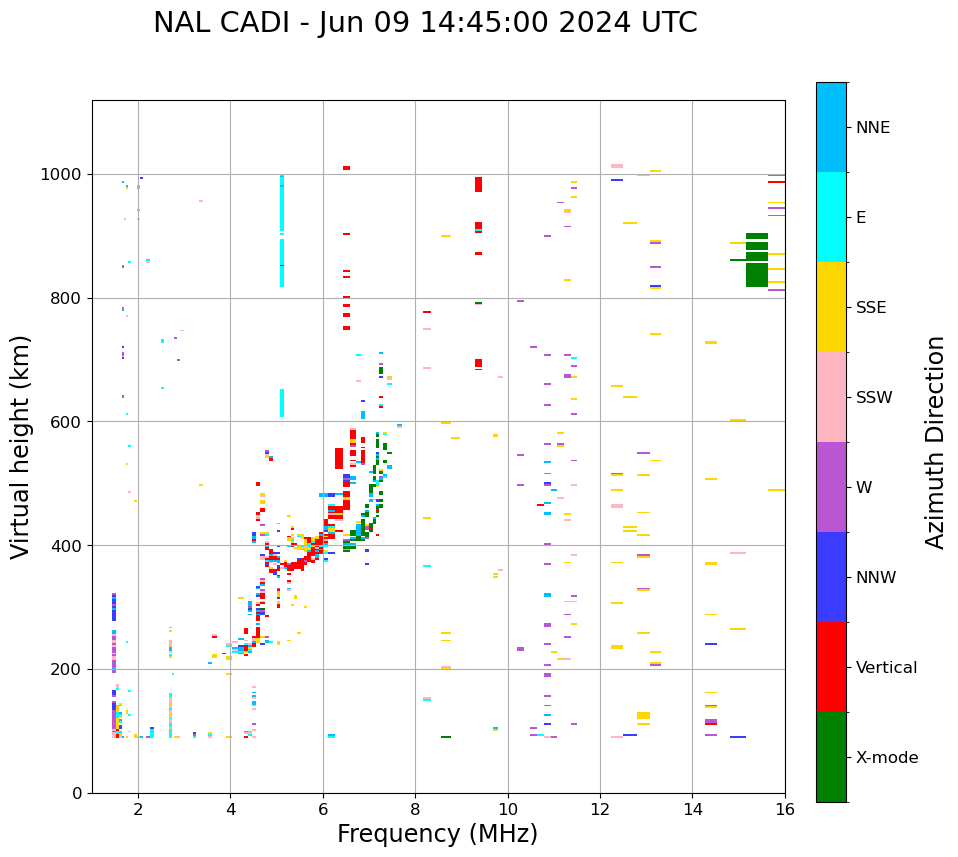 NAL CADI - Jun 09 14:45:00 2024 UTC

Virtual height (km)

1000
800
600
400
200
0

2
4
6
8
10
12
14
16

Frequency (MHz)

NNE
E
SSE
SSW
W
NNW
Vertical
X-mode

Azimuth Direction